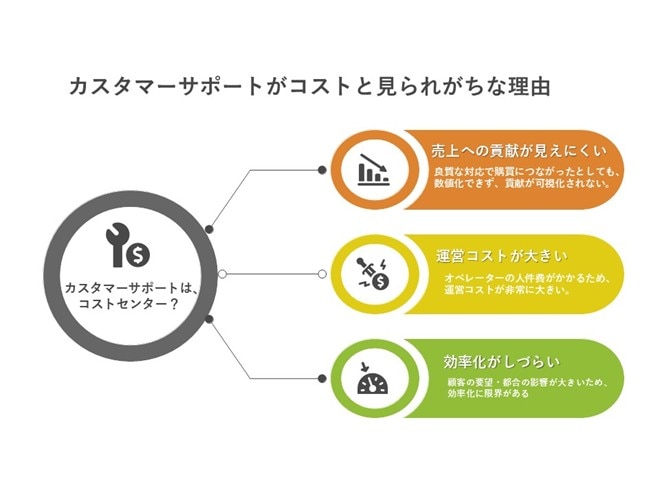 カスタマーサポートがコストと見られがちな理由

カスタマーサポートは、コストセンター？

売上への貢献が見えにくい

良質な対応で購買につながったとしても、数値化できず、貢献が可視化されない。

運営コストが大きい

オペレーターの人件費がかかるため、運営コストが非常に大きい。

効率化がしづらい

顧客の要望・都合の影響が大きいため、効率化に限界がある